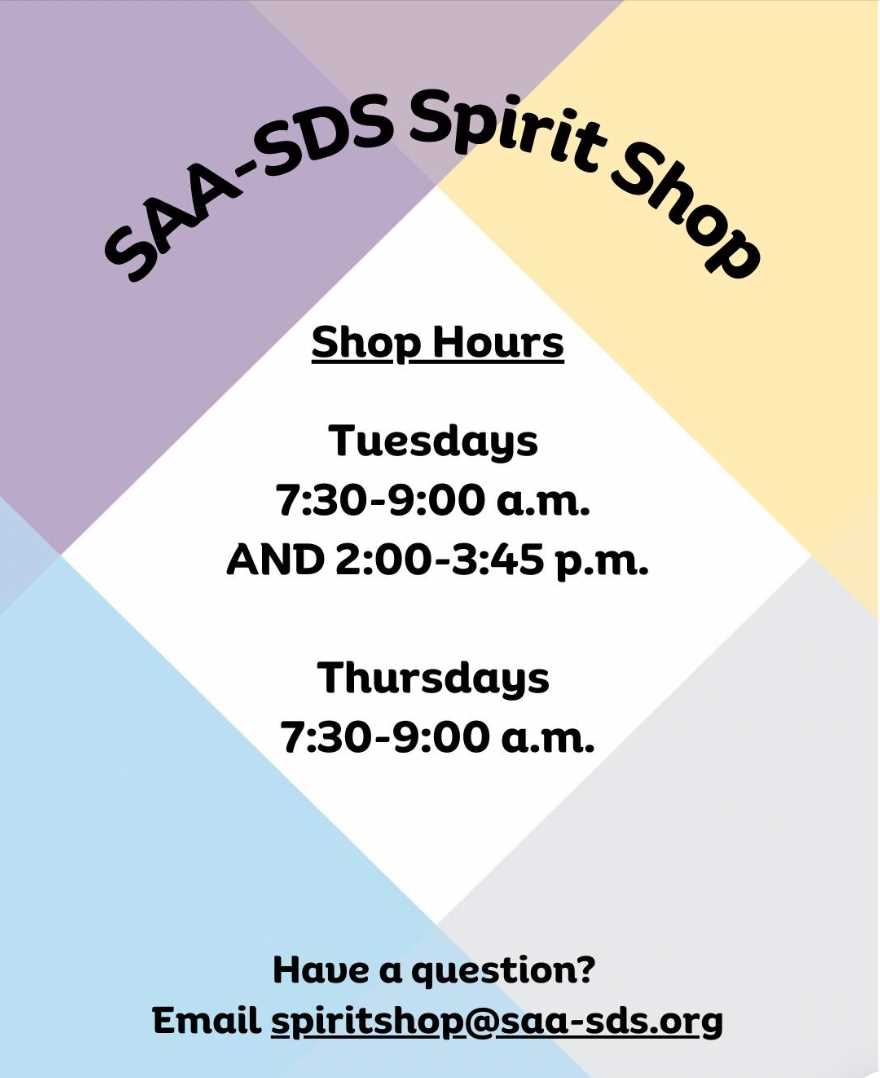 SAA-SDS Spirit Shop

Shop Hours

Tuesdays
7:30-9:00 a.m.
AND 2:00-3:45 p.m.

Thursdays
7:30-9:00 a.m.

Have a question?
Email spiritshop@saa-sds.org